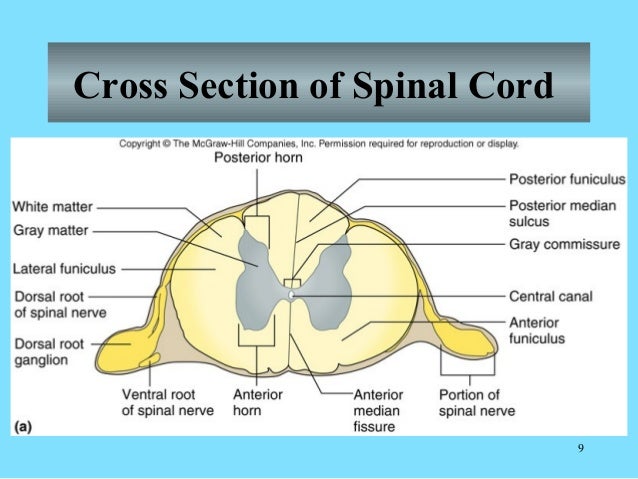 Cross Section of Spinal Cord

Copyright © The McGraw-Hill Companies, Inc. Permission required for reproduction or display.

Posterior horn

White matter
Gray matter
Lateral funiculus
Dorsal root of spinal nerve
Dorsal root ganglion

Posterior funiculus
Posterior median sulcus
Gray commissure
Central canal
Anterior funiculus

Ventral root of spinal nerve
Anterior horn
Anterior median fissure
Portion of spinal nerve

(a)

9